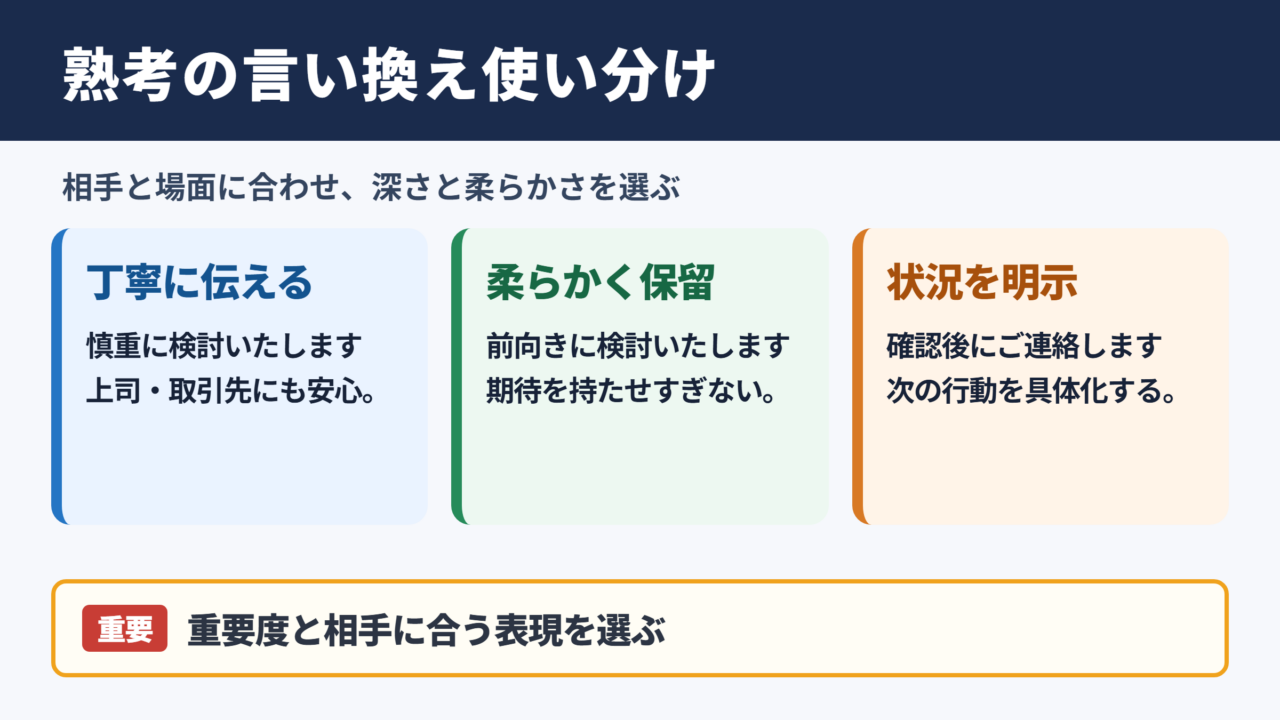 熟考の言い換え使い分け

相手と場面に合わせ、深さと柔らかさを選ぶ

丁寧に伝える

慎重に検討いたします
上司・取引先にも安心。

柔らかく保留

前向きに検討いたします
期待を持たせすぎない。

状況を明示

確認後にご連絡します
次の行動を具体化する。

重要 重要度と相手に合う表現を選ぶ